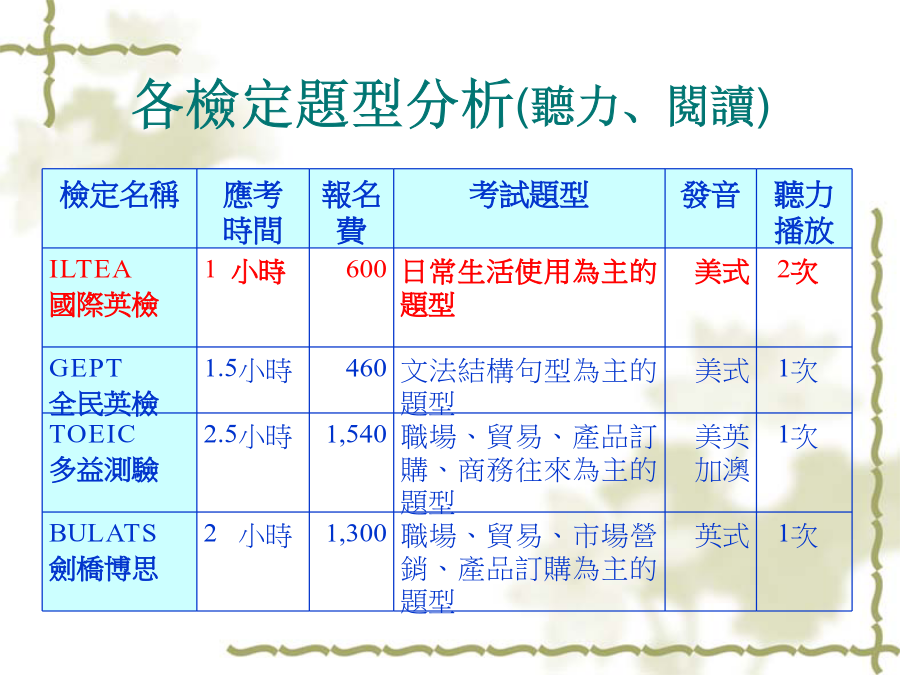 各檢定題型分析(聽力、閱讀)

| 檢定名稱 | 應考時間 | 報名費 | 考試題型 | 發音 | 聽力播放 |
|---|---|---|---|---|---|
| ILTEA 國際英檢 | 1 小時 | 600 | 日常生活使用為主的題型 | 美式 | 2次 |
| GEPT 全民英檢 | 1.5小時 | 460 | 文法結構句型為主的題型 | 美式 | 1次 |
| TOEIC 多益測驗 | 2.5小時 | 1,540 | 職場、貿易、產品訂購、商務往來為主的題型 | 美英加澳 | 1次 |
| BULATS 劍橋博思 | 2 小時 | 1,300 | 職場、貿易、市場營銷、產品訂購為主的題型 | 英式 | 1次 |